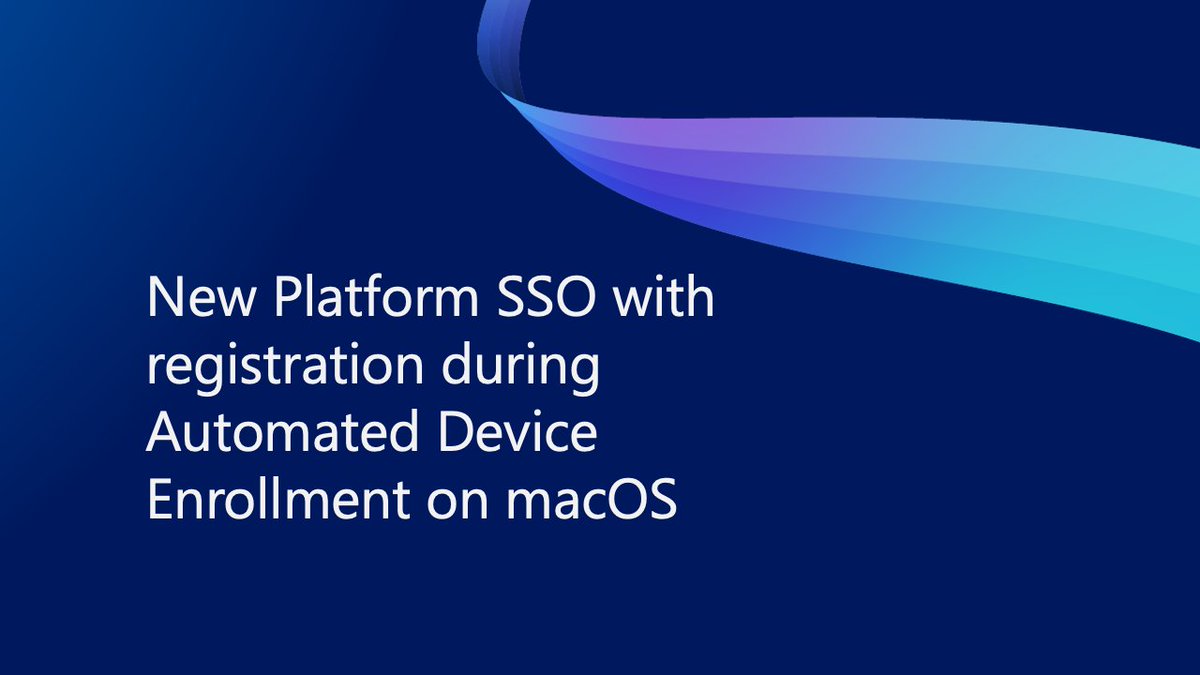 New Platform SSO with registration during Automated Device Enrollment on macOS